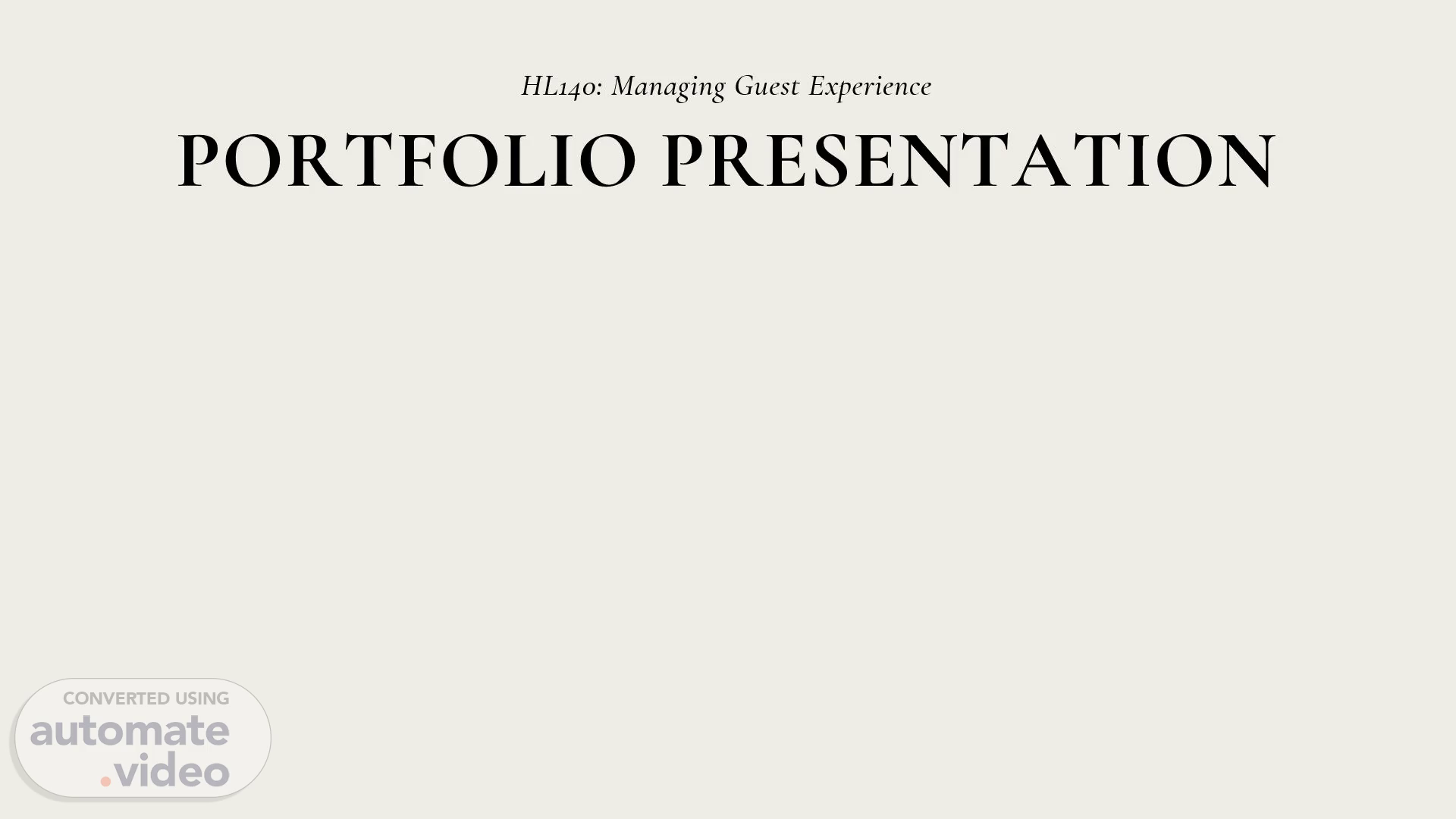 HL140: Managing Guest Experience

PORTFOLIO PRESENTATION

CONVERTED USING
automate
.video